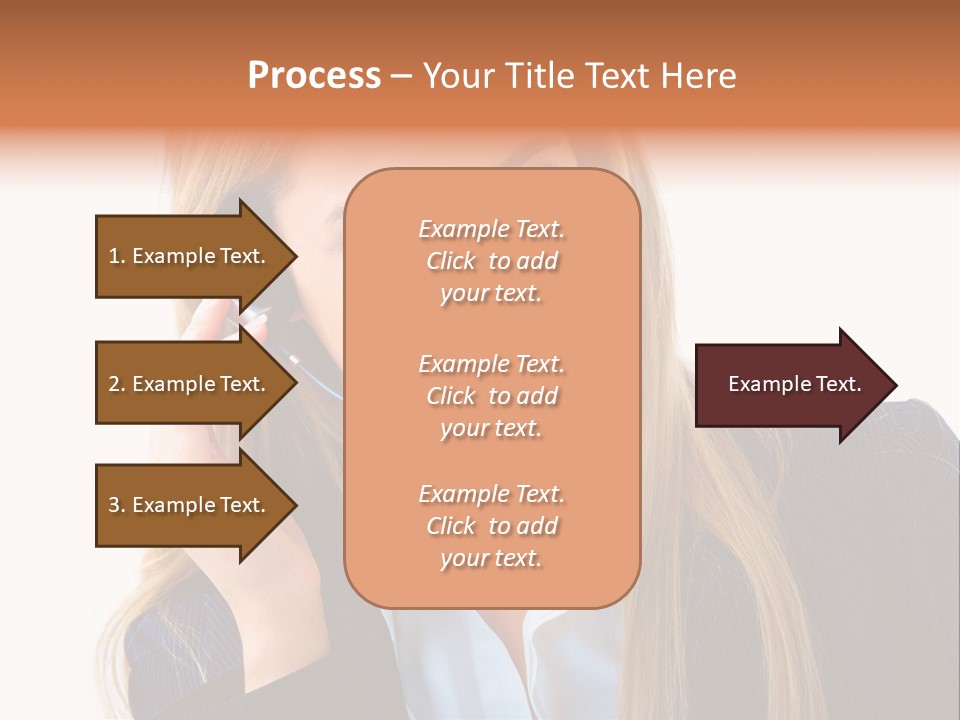 Process – Your Title Text Here

1. Example Text.

2. Example Text.

3. Example Text.

Example Text. Click to add your text.

Example Text. Click to add your text.

Example Text. Click to add your text.

Example Text.